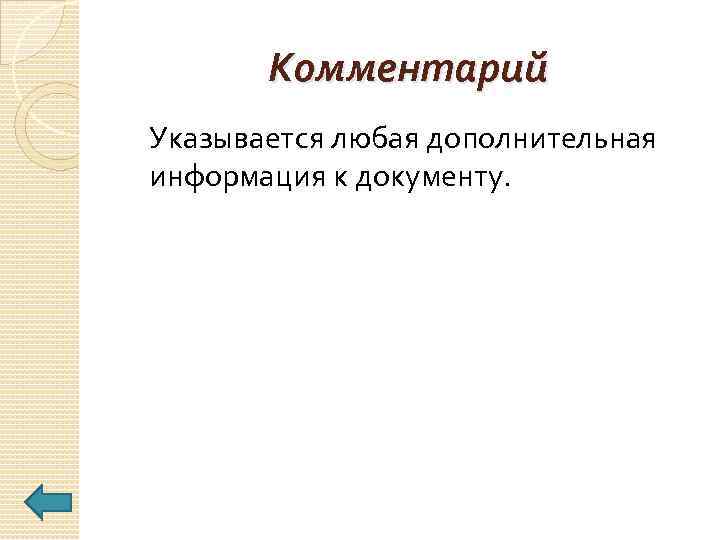 Комментарий

Указывается любая дополнительная информация к документу.